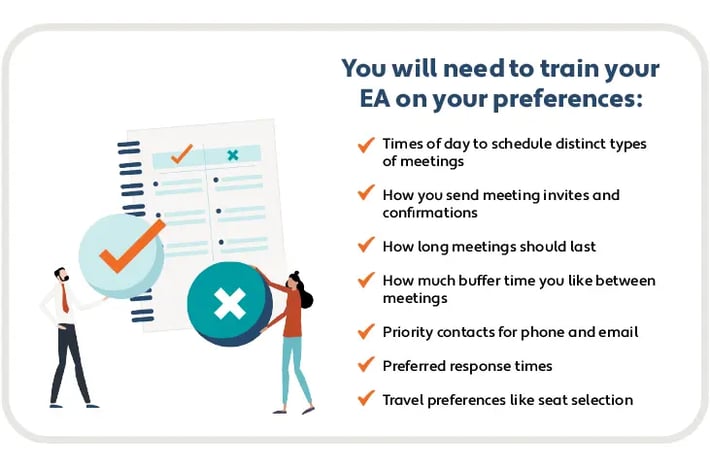 You will need to train your EA on your preferences:

Times of day to schedule distinct types of meetings

How you send meeting invites and confirmations

How long meetings should last

How much buffer time you like between meetings

Priority contacts for phone and email

Preferred response times

Travel preferences like seat selection